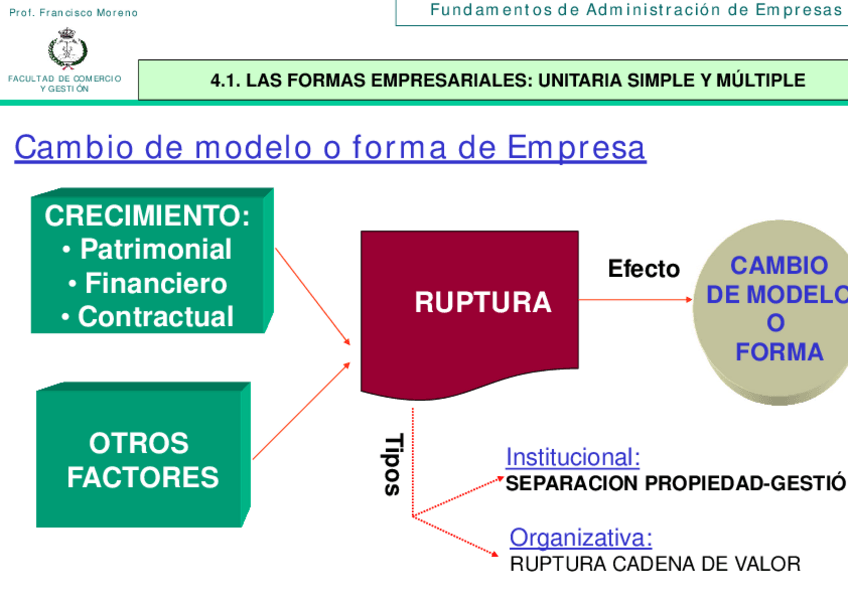 Prof. Francisco Moreno

Fundamentos de Administración de Empresas

FACULTAD DE COMERCIO Y GESTIÓN

4.1. LAS FORMAS EMPRESARIALES: UNITARIA SIMPLE Y MÚLTIPLE

Cambio de modelo o forma de Empresa

CRECIMIENTO:
• Patrimonial
• Financiero
• Contractual

OTROS FACTORES

RUPTURA

Efecto

CAMBIO DE MODELO O FORMA

Tipos

Institucional:
SEPARACION PROPIEDAD-GESTIÓ

Organizativa:
RUPTURA CADENA DE VALOR